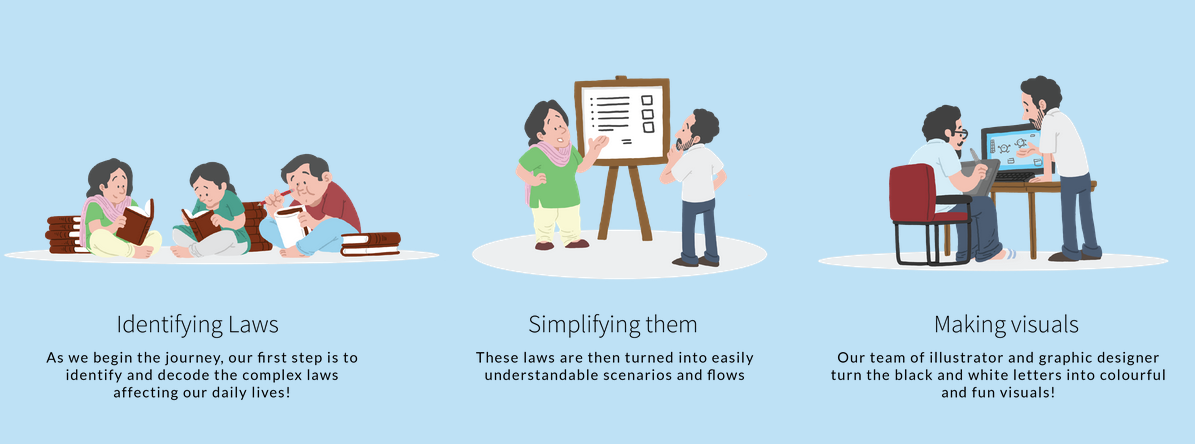 Identifying Laws

As we begin the journey, our first step is to identify and decode the complex laws affecting our daily lives!

Simplifying them

These laws are then turned into easily understandable scenarios and flows

Making visuals

Our team of illustrator and graphic designer turn the black and white letters into colourful and fun visuals!